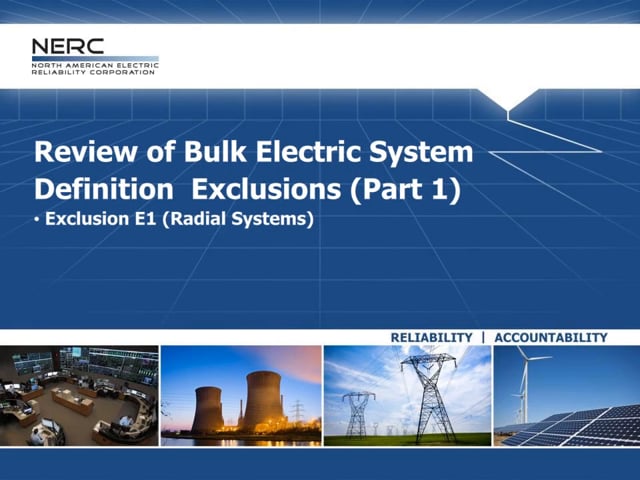 NERC
NORTH AMERICAN ELECTRIC RELIABILITY CORPORATION

Review of Bulk Electric System Definition  Exclusions (Part 1)
• Exclusion E1 (Radial Systems)

RELIABILITY | ACCOUNTABILITY